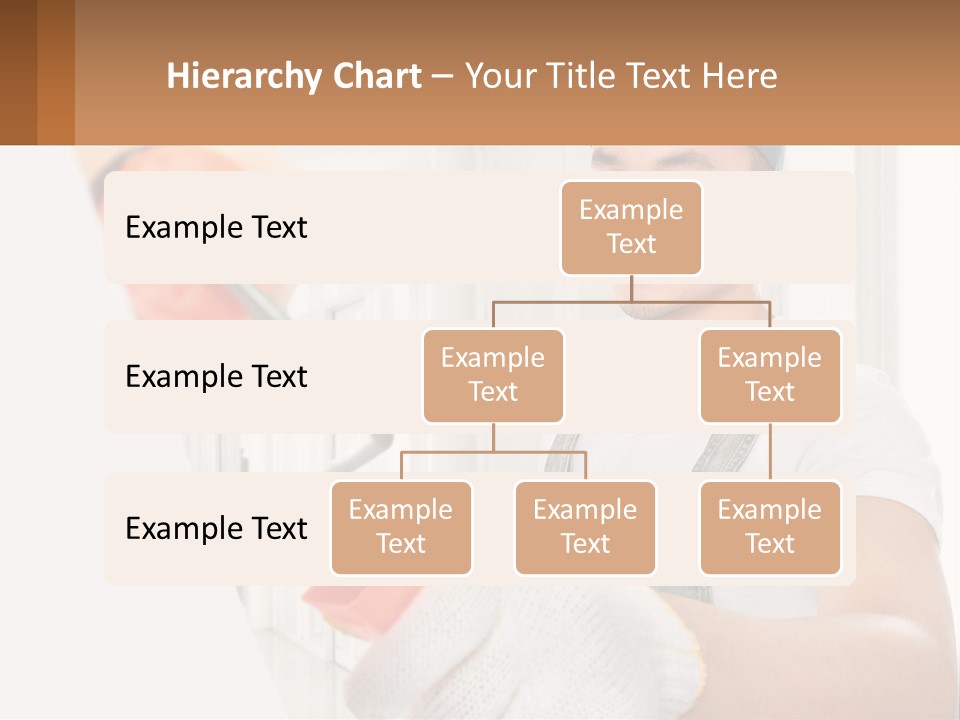 Hierarchy Chart – Your Title Text Here

Example Text

Example Text

Example Text

Example Text

Example Text

Example Text

Example Text

Example Text

Example Text